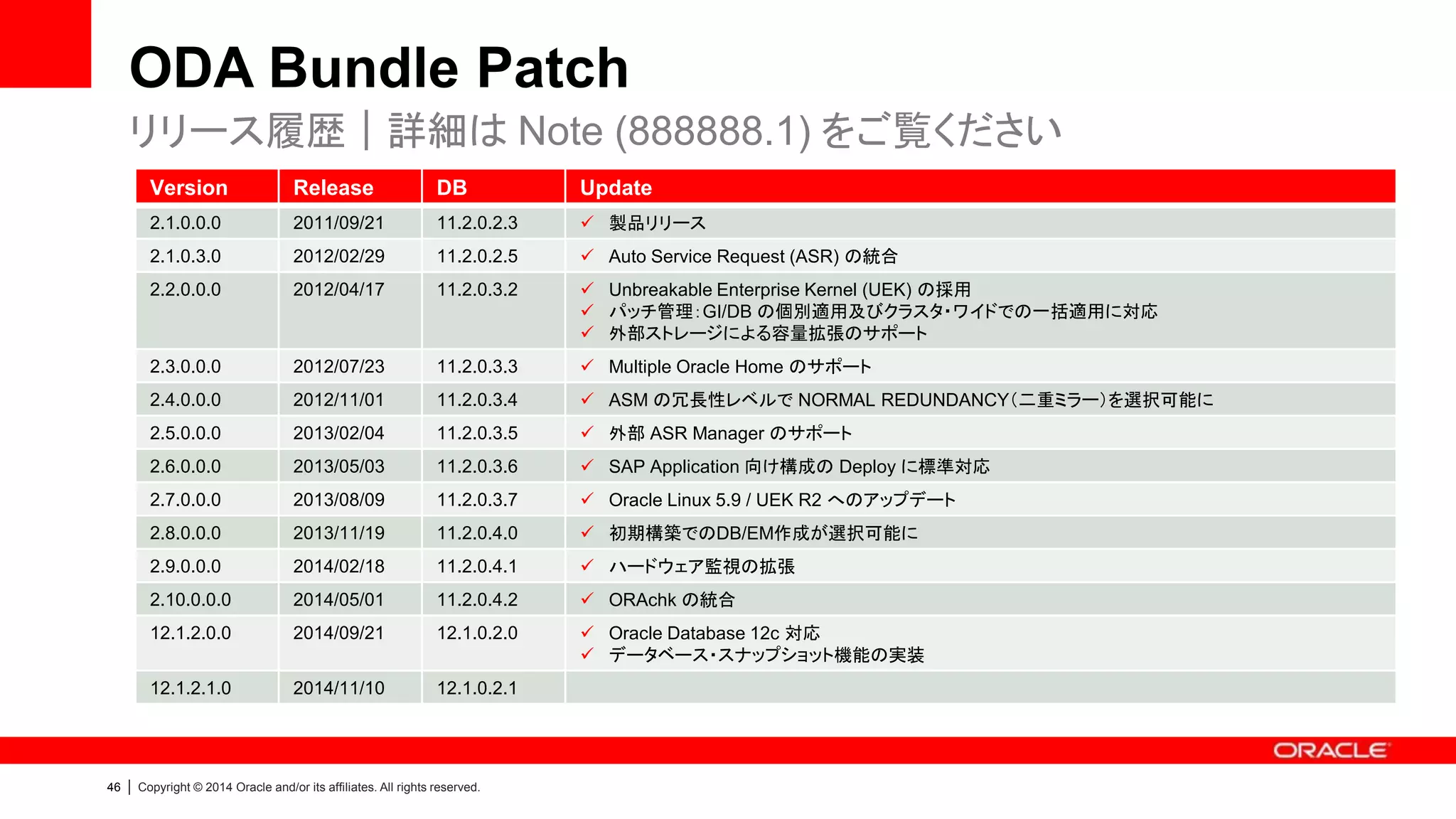 ODA Bundle Patch

リリース履歴 | 詳細は Note (888888.1) をご覧ください

| Version | Release | DB | Update |
|---|---|---|---|
| 2.1.0.0.0 | 2011/09/21 | 11.2.0.2.3 | ✓ 製品リリース |
| 2.1.0.3.0 | 2012/02/29 | 11.2.0.2.5 | ✓ Auto Service Request (ASR) の統合 |
| 2.2.0.0.0 | 2012/04/17 | 11.2.0.3.2 | ✓ Unbreakable Enterprise Kernel (UEK) の採用 ✓ パッチ管理：GI/DB の個別適用及びクラスタ・ワイドでの一括適用に対応 ✓ 外部ストレージによる容量拡張のサポート |
| 2.3.0.0.0 | 2012/07/23 | 11.2.0.3.3 | ✓ Multiple Oracle Home のサポート |
| 2.4.0.0.0 | 2012/11/01 | 11.2.0.3.4 | ✓ ASM の冗長性レベルで NORMAL REDUNDANCY（二重ミラー）を選択可能に |
| 2.5.0.0.0 | 2013/02/04 | 11.2.0.3.5 | ✓ 外部 ASR Manager のサポート |
| 2.6.0.0.0 | 2013/05/03 | 11.2.0.3.6 | ✓ SAP Application 向け構成の Deploy に標準対応 |
| 2.7.0.0.0 | 2013/08/09 | 11.2.0.3.7 | ✓ Oracle Linux 5.9 / UEK R2 へのアップデート |
| 2.8.0.0.0 | 2013/11/19 | 11.2.0.4.0 | ✓ 初期構築でのDB/EM作成が選択可能に |
| 2.9.0.0.0 | 2014/02/18 | 11.2.0.4.1 | ✓ ハードウェア監視の拡張 |
| 2.10.0.0.0 | 2014/05/01 | 11.2.0.4.2 | ✓ ORAchk の統合 |
| 12.1.2.0.0 | 2014/09/21 | 12.1.0.2.0 | ✓ Oracle Database 12c 対応 ✓ データベース・スナップショット機能の実装 |
| 12.1.2.1.0 | 2014/11/10 | 12.1.0.2.1 | |

ORACLE

46 | Copyright © 2014 Oracle and/or its affiliates. All rights reserved.